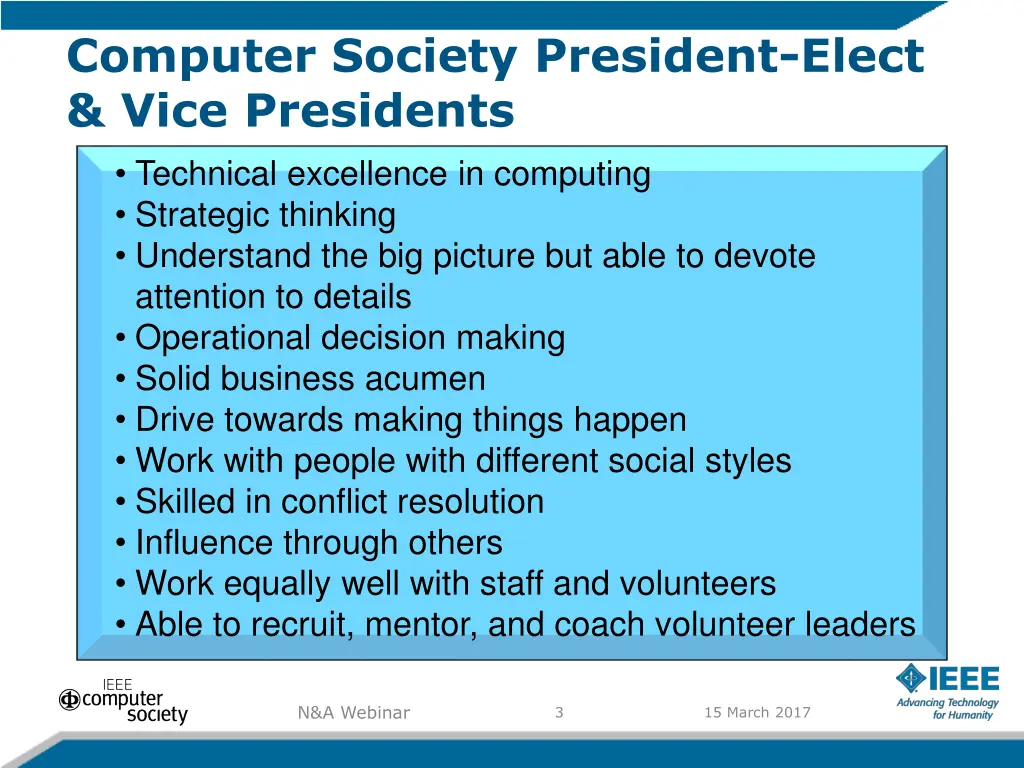 Computer Society President-Elect & Vice Presidents

• Technical excellence in computing
• Strategic thinking
• Understand the big picture but able to devote attention to details
• Operational decision making
• Solid business acumen
• Drive towards making things happen
• Work with people with different social styles
• Skilled in conflict resolution
• Influence through others
• Work equally well with staff and volunteers
• Able to recruit, mentor, and coach volunteer leaders

IEEE computer society

N&A Webinar

3

15 March 2017

IEEE Advancing Technology for Humanity